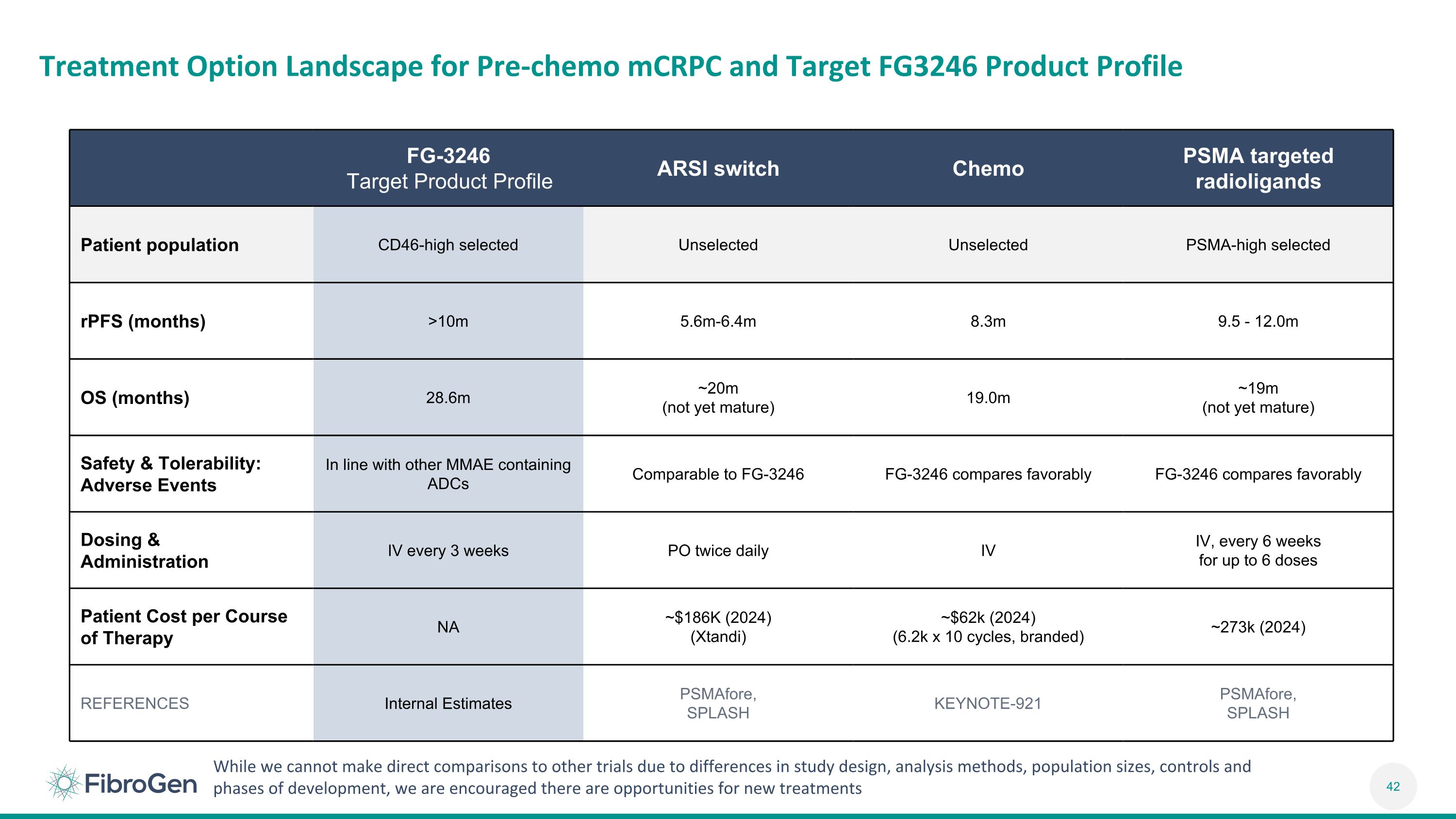 Treatment Option Landscape for Pre-chemo mCRPC and Target FG3246 Product Profile

| | FG-3246 Target Product Profile | ARSI switch | Chemo | PSMA targeted radioligands |
|---|---|---|---|---|
| Patient population | CD46-high selected | Unselected | Unselected | PSMA-high selected |
| rPFS (months) | >10m | 5.6m-6.4m | 8.3m | 9.5 - 12.0m |
| OS (months) | 28.6m | ~20m (not yet mature) | 19.0m | ~19m (not yet mature) |
| Safety & Tolerability: Adverse Events | In line with other MMAE containing ADCs | Comparable to FG-3246 | FG-3246 compares favorably | FG-3246 compares favorably |
| Dosing & Administration | IV every 3 weeks | PO twice daily | IV | IV, every 6 weeks for up to 6 doses |
| Patient Cost per Course of Therapy | NA | ~$186K (2024) (Xtandi) | ~$62k (2024) (6.2k x 10 cycles, branded) | ~273k (2024) |
| REFERENCES | Internal Estimates | PSMAfore, SPLASH | KEYNOTE-921 | PSMAfore, SPLASH |

FibroGen

While we cannot make direct comparisons to other trials due to differences in study design, analysis methods, population sizes, controls and phases of development, we are encouraged there are opportunities for new treatments

42